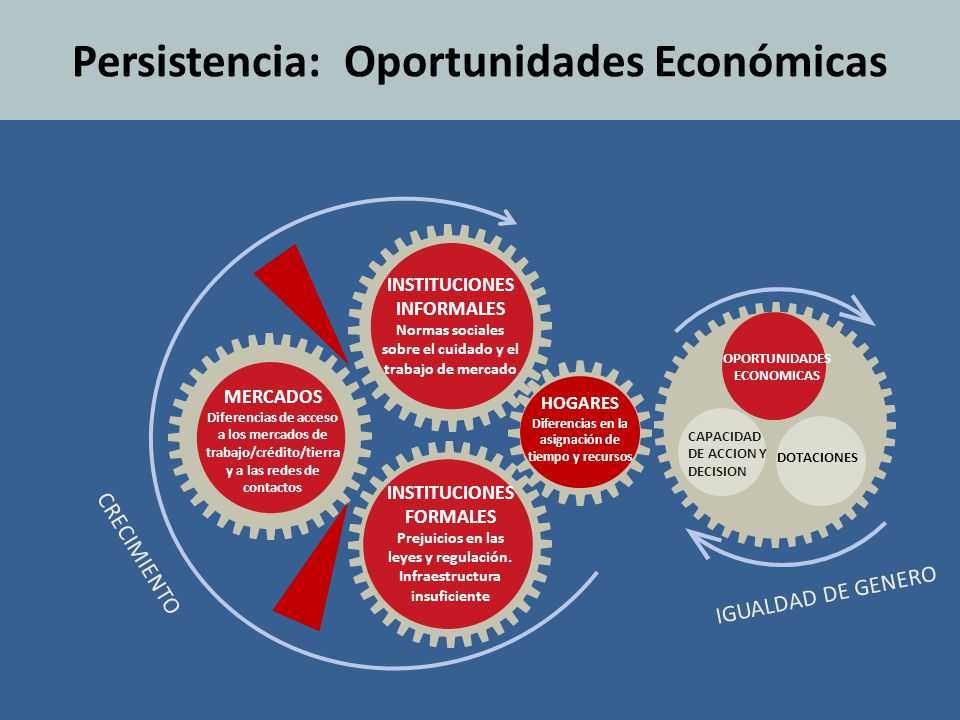 Persistencia: Oportunidades Económicas

INSTITUCIONES INFORMALES
Normas sociales sobre el cuidado y el trabajo de mercado

MERCADOS
Diferencias de acceso a los mercados de trabajo/crédito/tierra y a las redes de contactos

HOGARES
Diferencias en la asignación de tiempo y recursos

INSTITUCIONES FORMALES
Prejuicios en las leyes y regulación. Infraestructura insuficiente

OPORTUNIDADES ECONOMICAS

CAPACIDAD DE ACCION Y DECISION

DOTACIONES

CRECIMIENTO

IGUALDAD DE GENERO